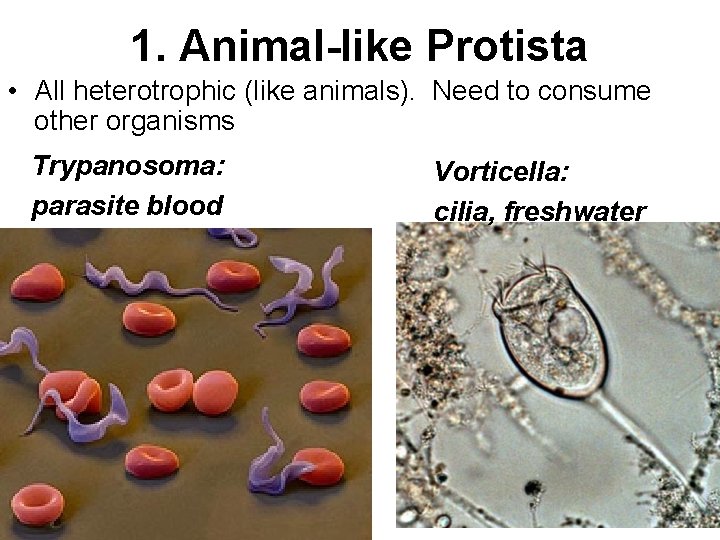 1. Animal-like Protista

• All heterotrophic (like animals). Need to consume other organisms

Trypanosoma:
parasite blood

Vorticella:
cilia, freshwater